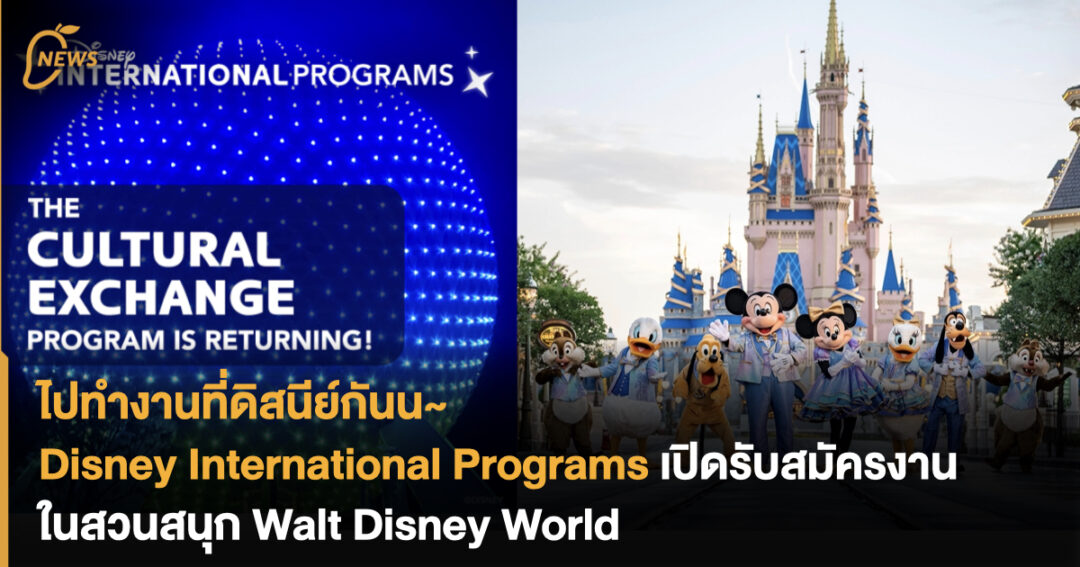 NEWS

DISNEY INTERNATIONAL PROGRAMS

THE CULTURAL EXCHANGE PROGRAM IS RETURNING!

ไปทำงานที่ดิสนีย์กันน~

Disney International Programs เปิดรับสมัครงาน ในสวนสนุก Walt Disney World